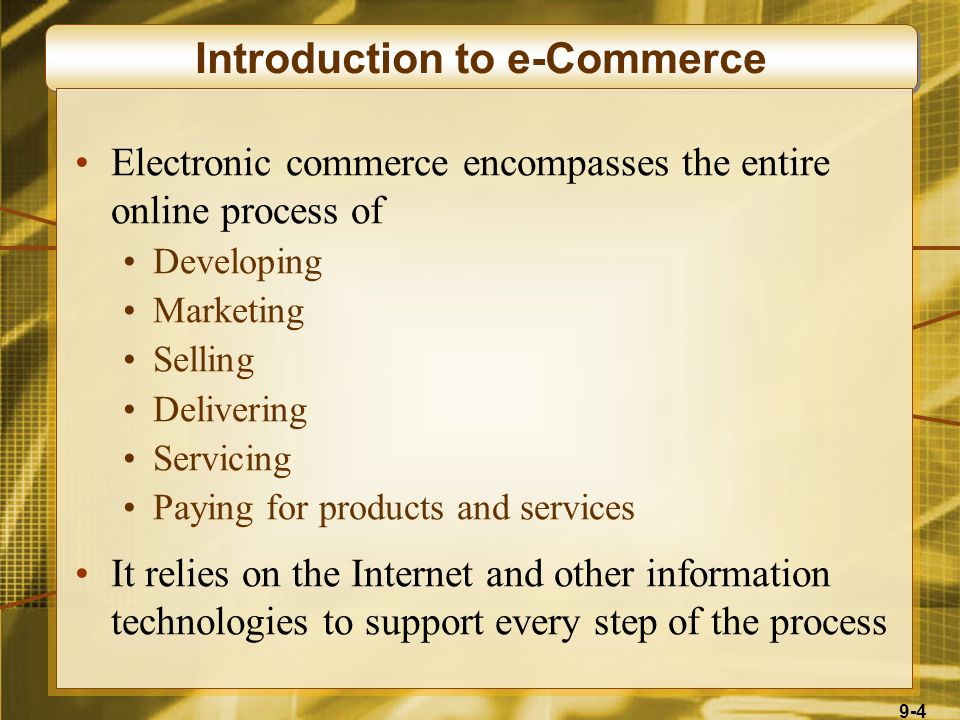 Introduction to e-Commerce

• Electronic commerce encompasses the entire online process of
  • Developing
  • Marketing
  • Selling
  • Delivering
  • Servicing
  • Paying for products and services
• It relies on the Internet and other information technologies to support every step of the process

9-4